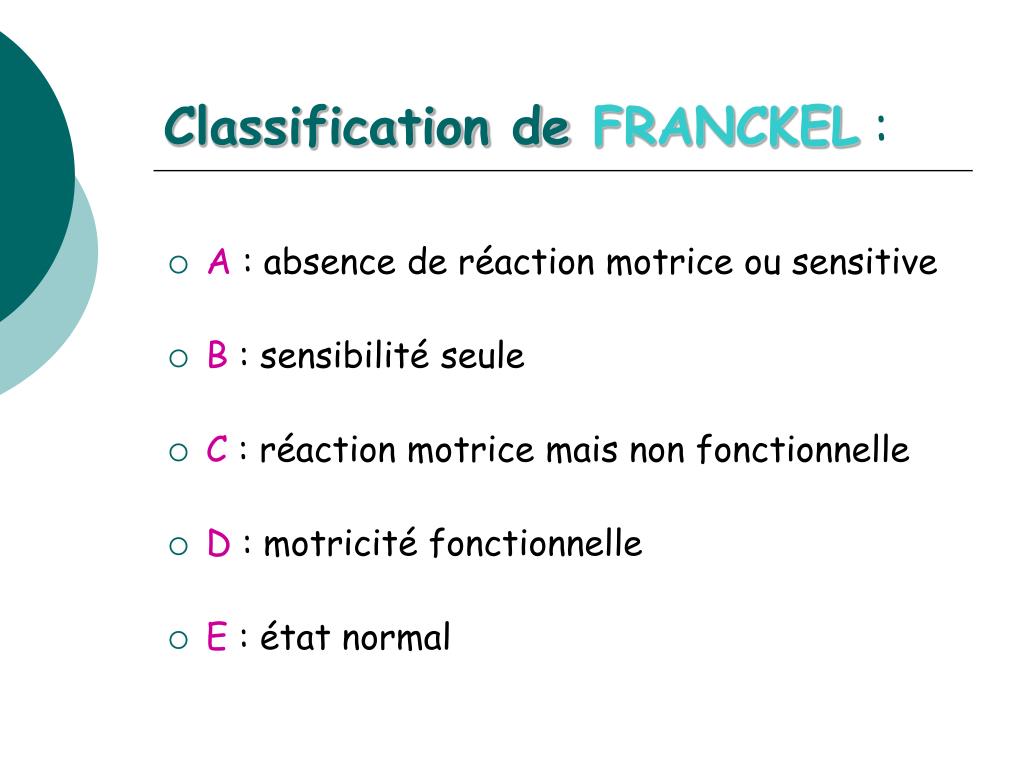 Classification de FRANCKEL :

A : absence de réaction motrice ou sensitive

B : sensibilité seule

C : réaction motrice mais non fonctionnelle

D : motricité fonctionnelle

E : état normal